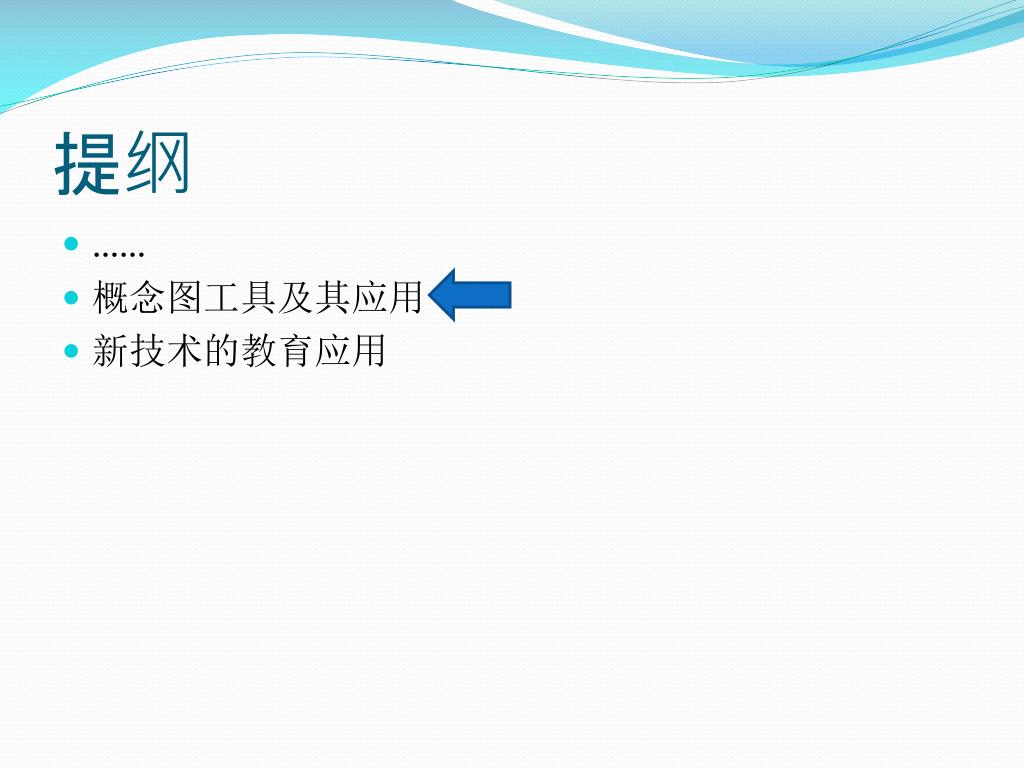 提纲

- ……
- 概念图工具及其应用
- 新技术的教育应用